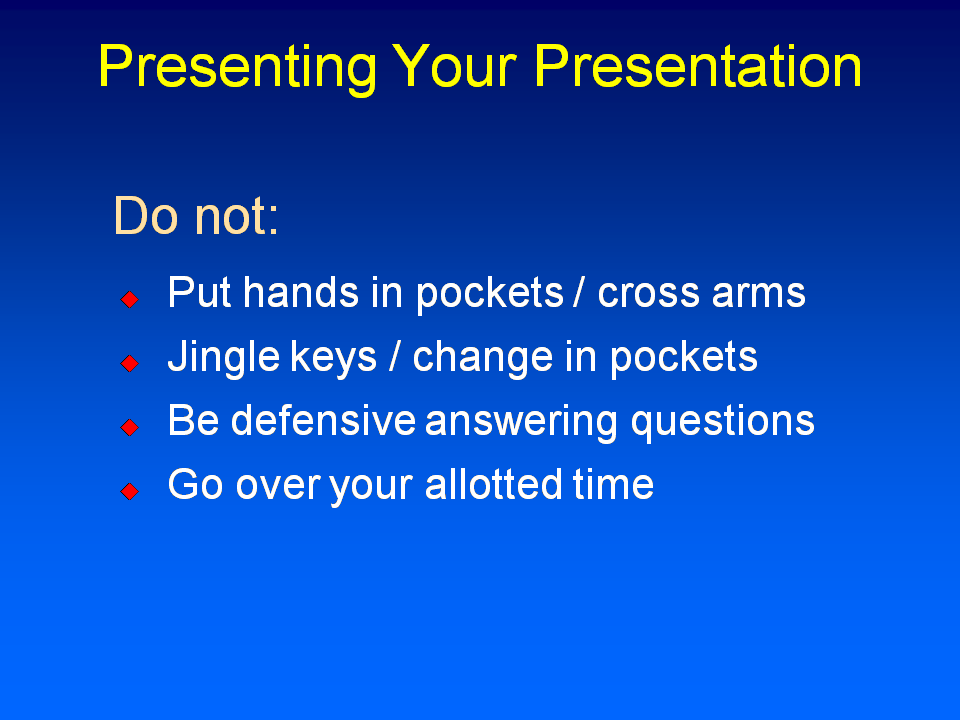 Presenting Your Presentation

Do not:

- Put hands in pockets / cross arms
- Jingle keys / change in pockets
- Be defensive answering questions
- Go over your allotted time